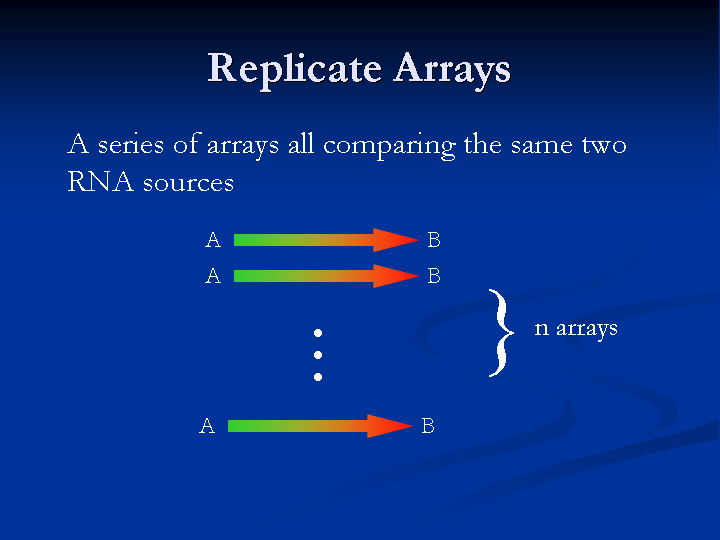 Replicate Arrays

A series of arrays all comparing the same two RNA sources

A B
A B

n arrays

A B